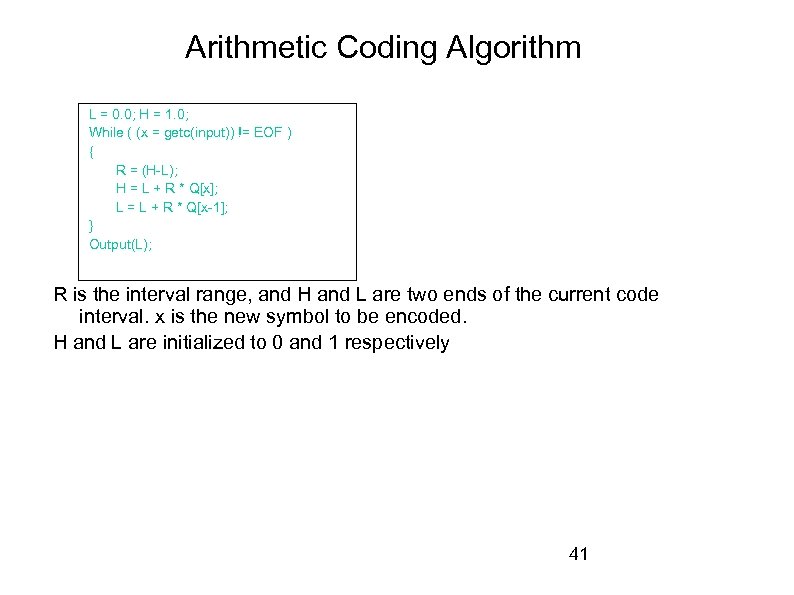 Arithmetic Coding Algorithm

L = 0.0; H = 1.0;
While ( (x = getc(input)) != EOF )
{
R = (H-L);
H = L + R * Q[x];
L = L + R * Q[x-1];
}
Output(L);

R is the interval range, and H and L are two ends of the current code interval. x is the new symbol to be encoded.

H and L are initialized to 0 and 1 respectively

41